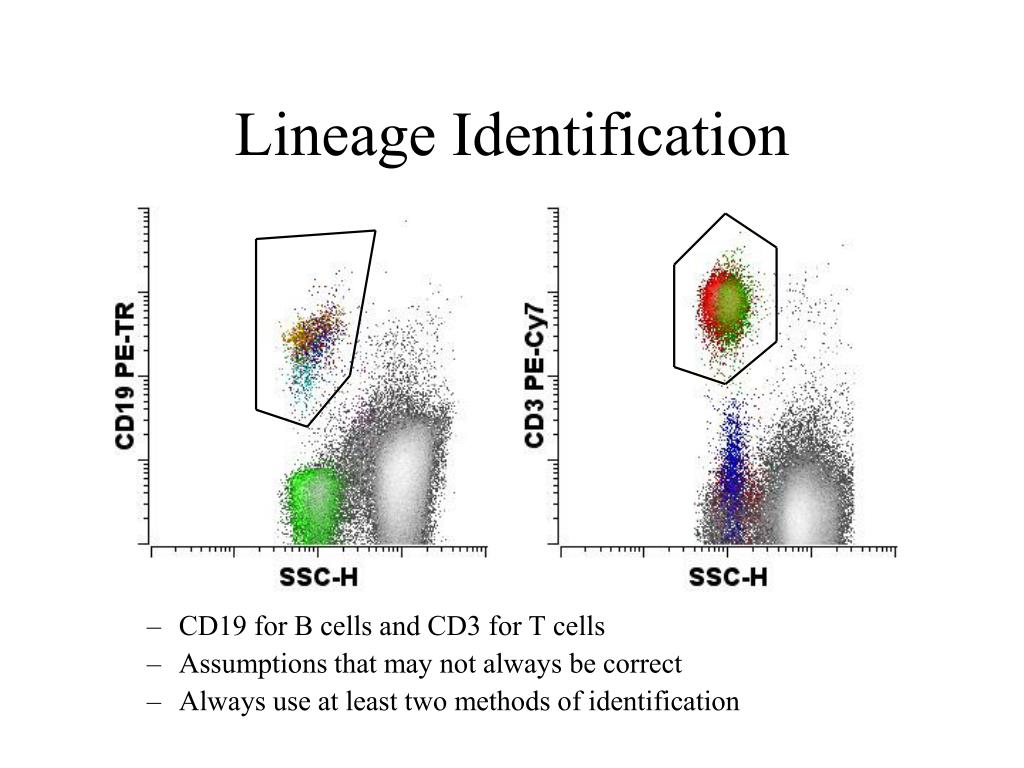 Lineage Identification

CD19 PE-TR

SSC-H

CD3 PE-Cy7

SSC-H

– CD19 for B cells and CD3 for T cells
– Assumptions that may not always be correct
– Always use at least two methods of identification